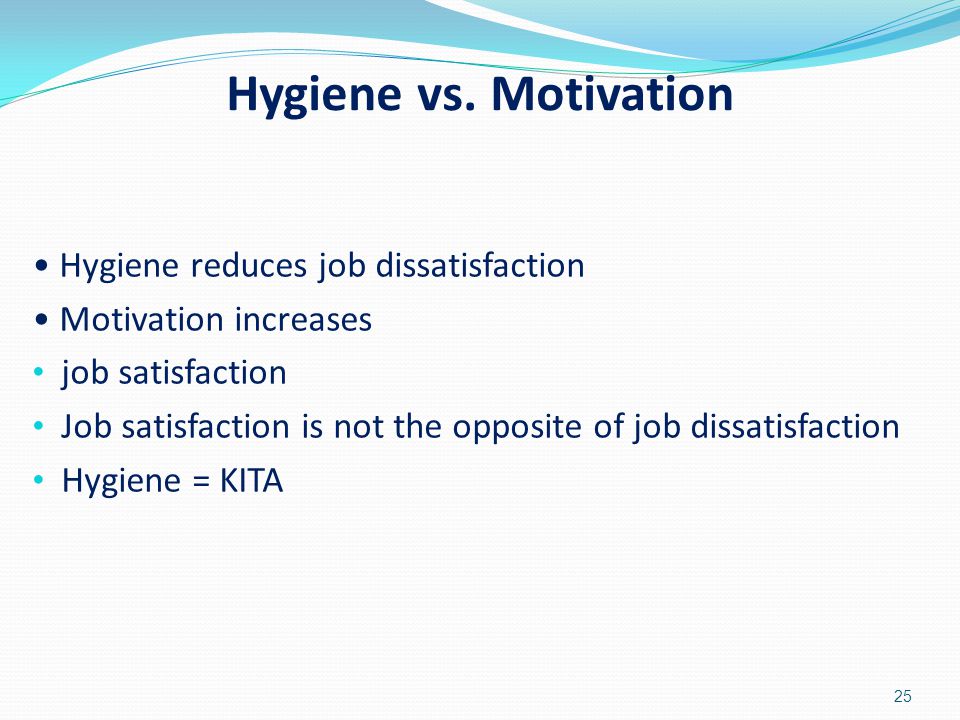 Hygiene vs. Motivation

• Hygiene reduces job dissatisfaction
• Motivation increases
• job satisfaction
• Job satisfaction is not the opposite of job dissatisfaction
• Hygiene = KITA

25